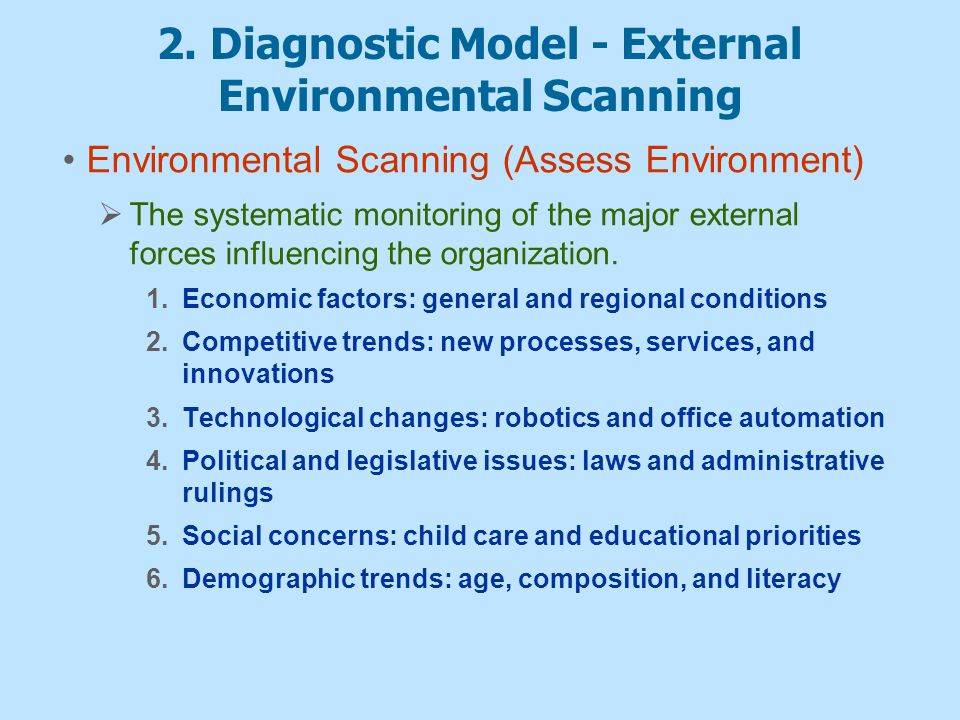 2. Diagnostic Model - External Environmental Scanning

• Environmental Scanning (Assess Environment)

➢ The systematic monitoring of the major external forces influencing the organization.

1. Economic factors: general and regional conditions
2. Competitive trends: new processes, services, and innovations
3. Technological changes: robotics and office automation
4. Political and legislative issues: laws and administrative rulings
5. Social concerns: child care and educational priorities
6. Demographic trends: age, composition, and literacy